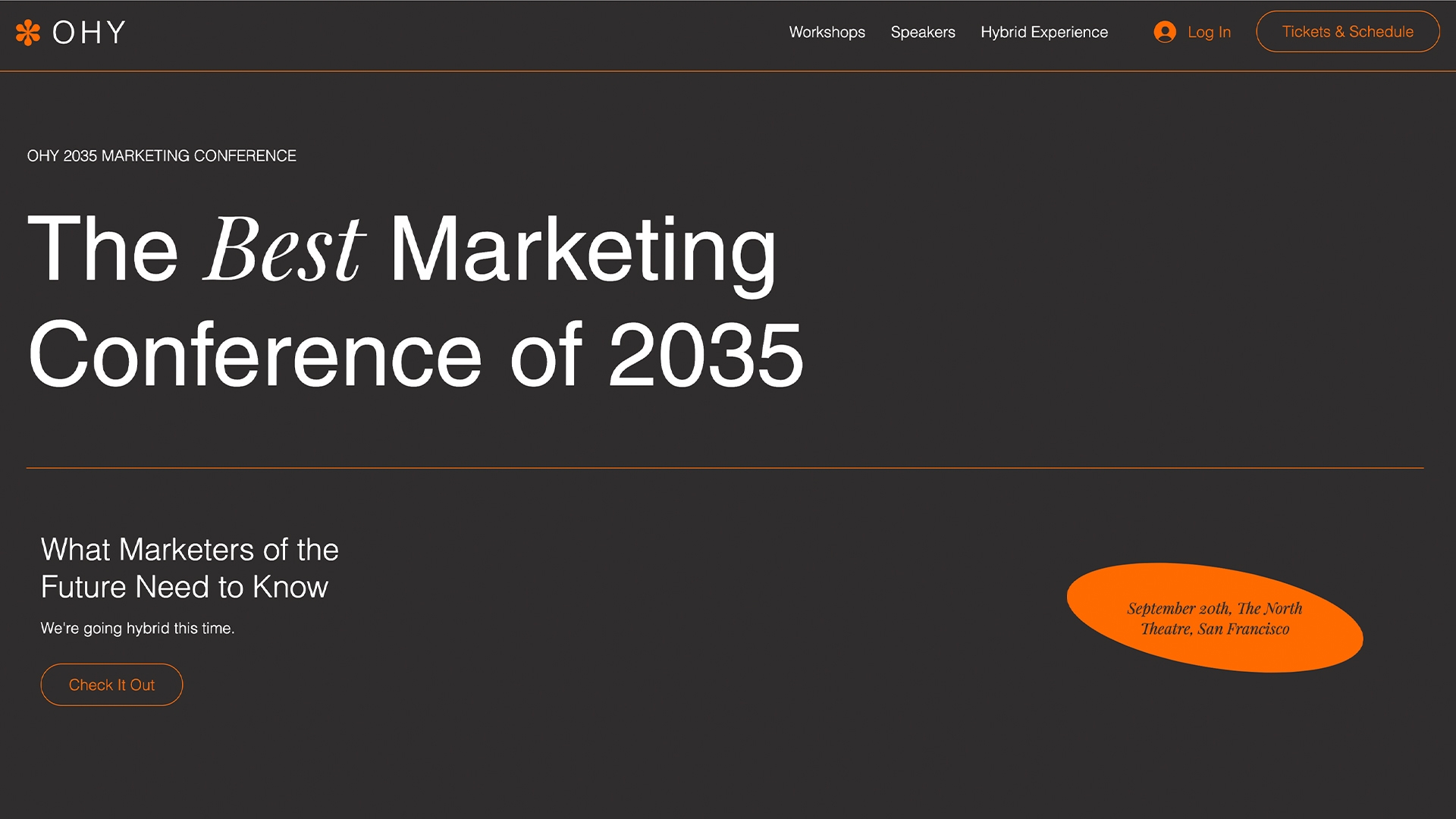 OHY

Workshops Speakers Hybrid Experience

Log In

Tickets & Schedule

OHY 2035 MARKETING CONFERENCE

The Best Marketing Conference of 2035

What Marketers of the Future Need to Know

We're going hybrid this time.

Check It Out

September 20th, The North Theatre, San Francisco